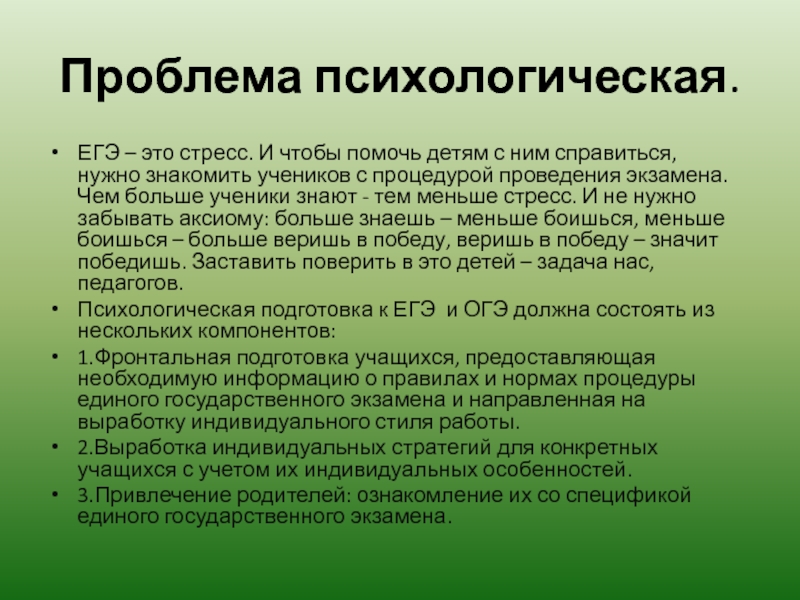 Проблема психологическая.

• ЕГЭ – это стресс. И чтобы помочь детям с ним справиться, нужно знакомить учеников с процедурой проведения экзамена. Чем больше ученики знают - тем меньше стресс. И не нужно забывать аксиому: больше знаешь – меньше боишься, меньше боишься – больше веришь в победу, веришь в победу – значит победишь. Заставить поверить в это детей – задача нас, педагогов.

• Психологическая подготовка к ЕГЭ и ОГЭ должна состоять из нескольких компонентов:

• 1.Фронтальная подготовка учащихся, предоставляющая необходимую информацию о правилах и нормах процедуры единого государственного экзамена и направленная на выработку индивидуального стиля работы.

• 2.Выработка индивидуальных стратегий для конкретных учащихся с учетом их индивидуальных особенностей.

• 3.Привлечение родителей: ознакомление их со спецификой единого государственного экзамена.